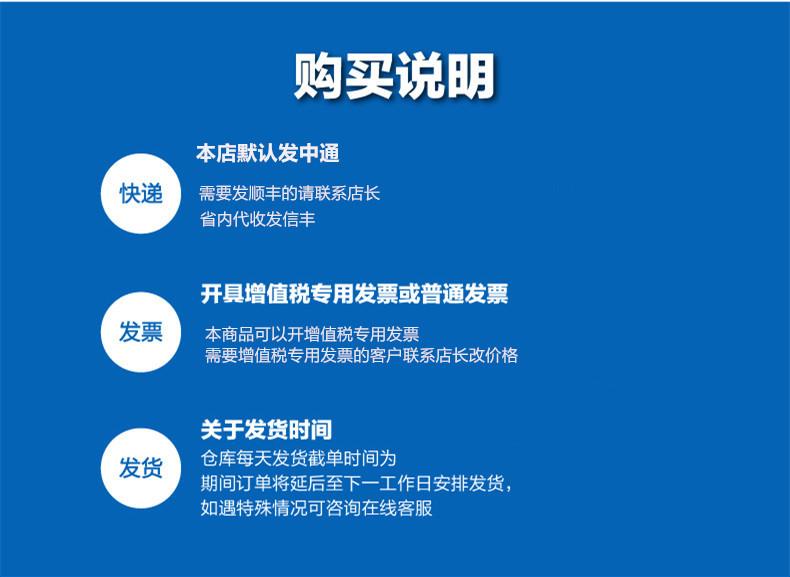 购买说明

快递

本店默认发中通

需要发顺丰的请联系店长
省内代收发信丰

发票

开具增值税专用发票或普通发票

本商品可以开增值税专用发票
需要增值税专用发票的客户联系店长改价格

发货

关于发货时间

仓库每天发货截单时间为
期间订单将延后至下一工作日安排发货，
如遇特殊情况可咨询在线客服